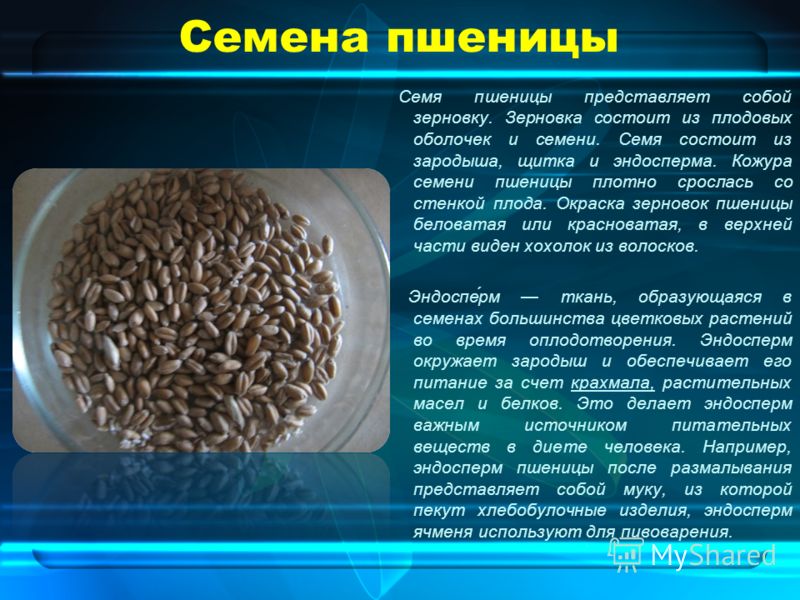 Семена пшеницы

Семя пшеницы представляет собой зерновку. Зерновка состоит из плодовых оболочек и семени. Семя состоит из зародыша, щитка и эндосперма. Кожура семени пшеницы плотно срослась со стенкой плода. Окраска зерновок пшеницы беловатая или красноватая, в верхней части виден хохолок из волосков.

Эндоспе́рм — ткань, образующаяся в семенах большинства цветковых растений во время оплодотворения. Эндосперм окружает зародыш и обеспечивает его питание за счет крахмала, растительных масел и белков. Это делает эндосперм важным источником питательных веществ в диете человека. Например, эндосперм пшеницы после размалывания представляет собой муку, из которой пекут хлебобулочные изделия, эндосперм ячменя используют для пивоварения.

MyShared